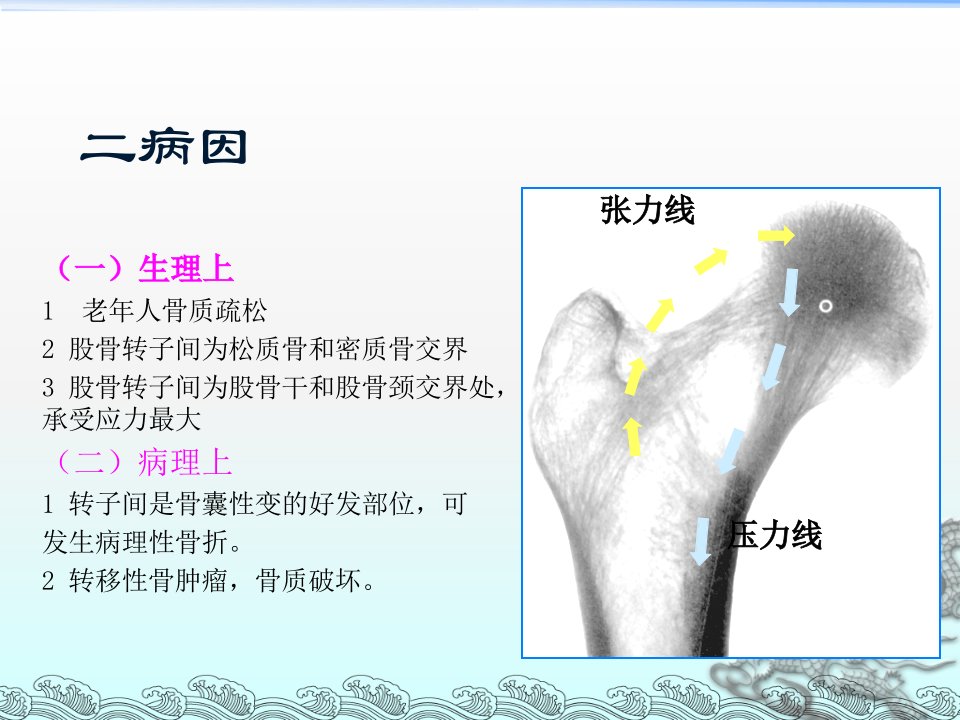 二病因

（一）生理上
1　老年人骨质疏松
2 股骨转子间为松质骨和密质骨交界
3 股骨转子间为股骨干和股骨颈交界处，承受应力最大
（二）病理上
1 转子间是骨囊性变的好发部位，可发生病理性骨折。
2 转移性骨肿瘤，骨质破坏。

张力线
压力线